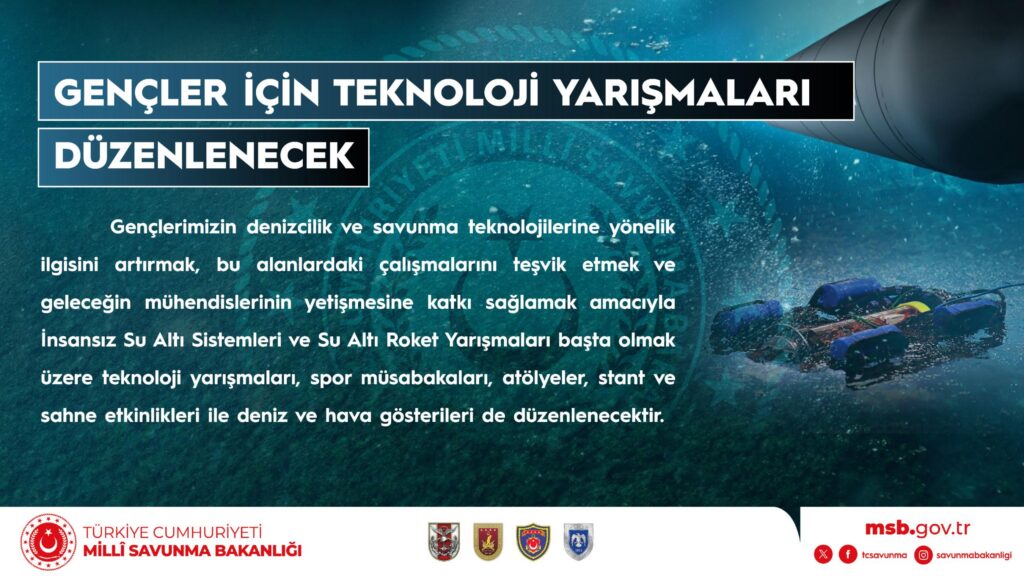 GENÇLER İÇİN TEKNOLOJİ YARIŞMALARI DÜZENLENECEK

Gençlerimizin denizcilik ve savunma teknolojilerine yönelik ilgisini artırmak, bu alanlardaki çalışmalarını teşvik etmek ve geleceğin mühendislerinin yetişmesine katkı sağlamak amacıyla İnsansız Su Altı Sistemleri ve Su Altı Roket Yarışmaları başta olmak üzere teknoloji yarışmaları, spor müsabakaları, atölyeler, stant ve sahne etkinlikleri ile deniz ve hava gösterileri de düzenlenecektir.

TÜRKİYE CUMHURİYETİ
MİLLÎ SAVUNMA BAKANLIĞI

msb.gov.tr
tcsavunma savunmabakanligi